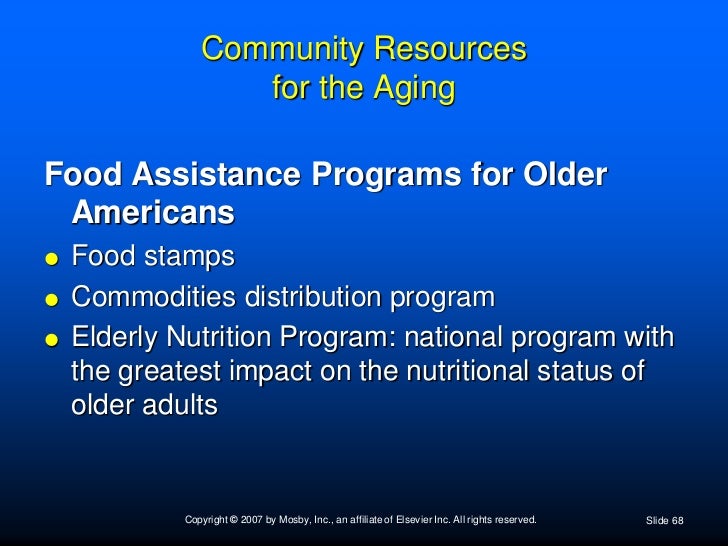 Community Resources
for the Aging

Food Assistance Programs for Older Americans

- Food stamps
- Commodities distribution program
- Elderly Nutrition Program: national program with the greatest impact on the nutritional status of older adults

Copyright © 2007 by Mosby, Inc., an affiliate of Elsevier Inc. All rights reserved.

Slide 68